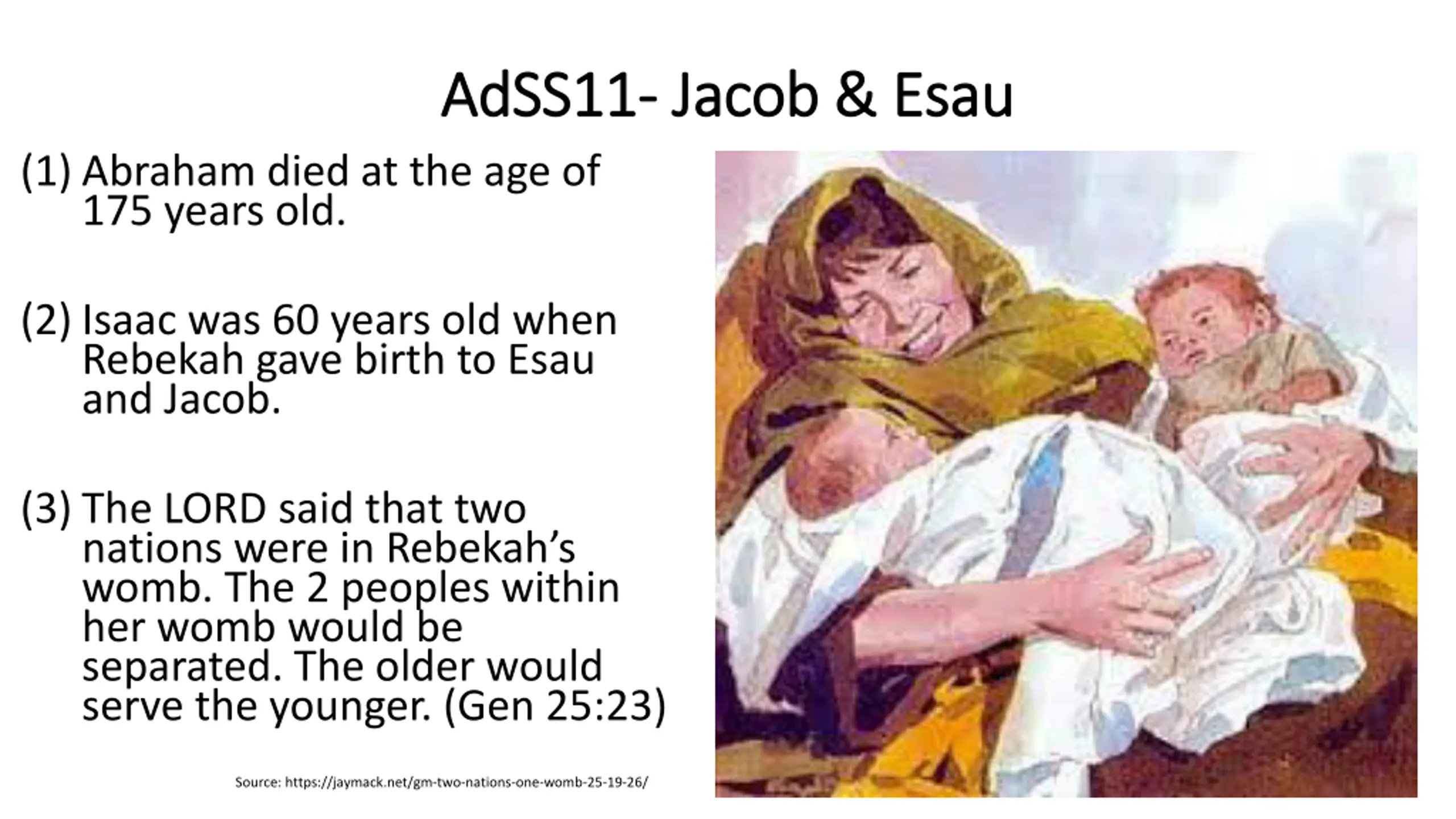 AdSS11- Jacob & Esau

(1) Abraham died at the age of 175 years old.

(2) Isaac was 60 years old when Rebekah gave birth to Esau and Jacob.

(3) The LORD said that two nations were in Rebekah's womb. The 2 peoples within her womb would be separated. The older would serve the younger. (Gen 25:23)

Source: https://jaymack.net/gm-two-nations-one-womb-25-19-26/